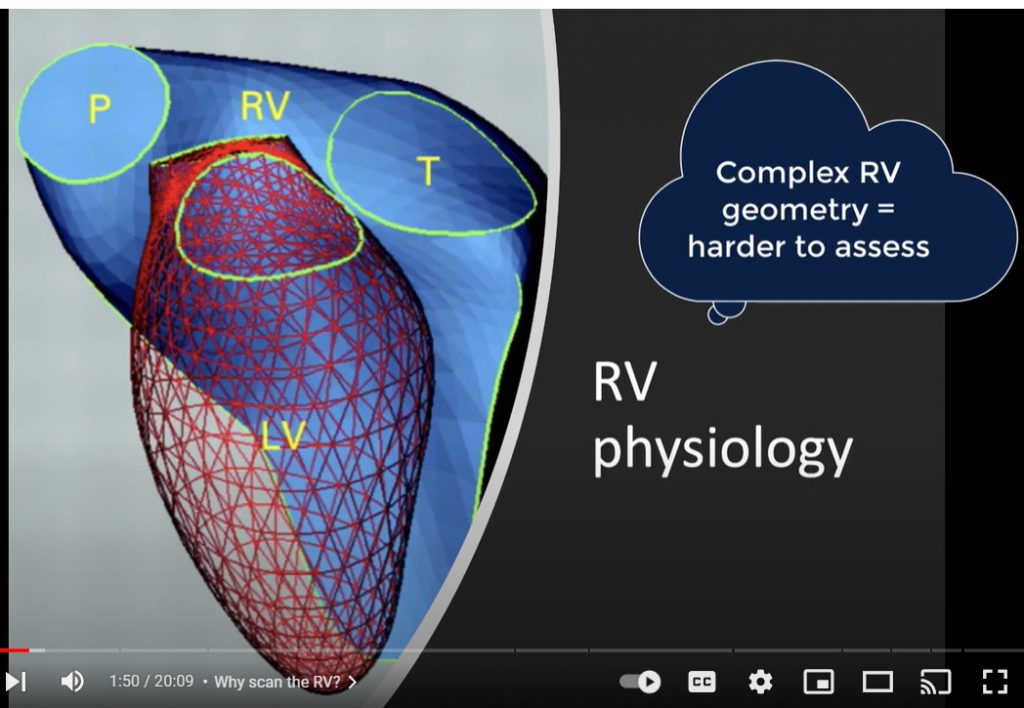 P

RV

T

LV

Complex RV geometry = harder to assess

RV physiology

1:50 / 20:09 • Why scan the RV? >

CC